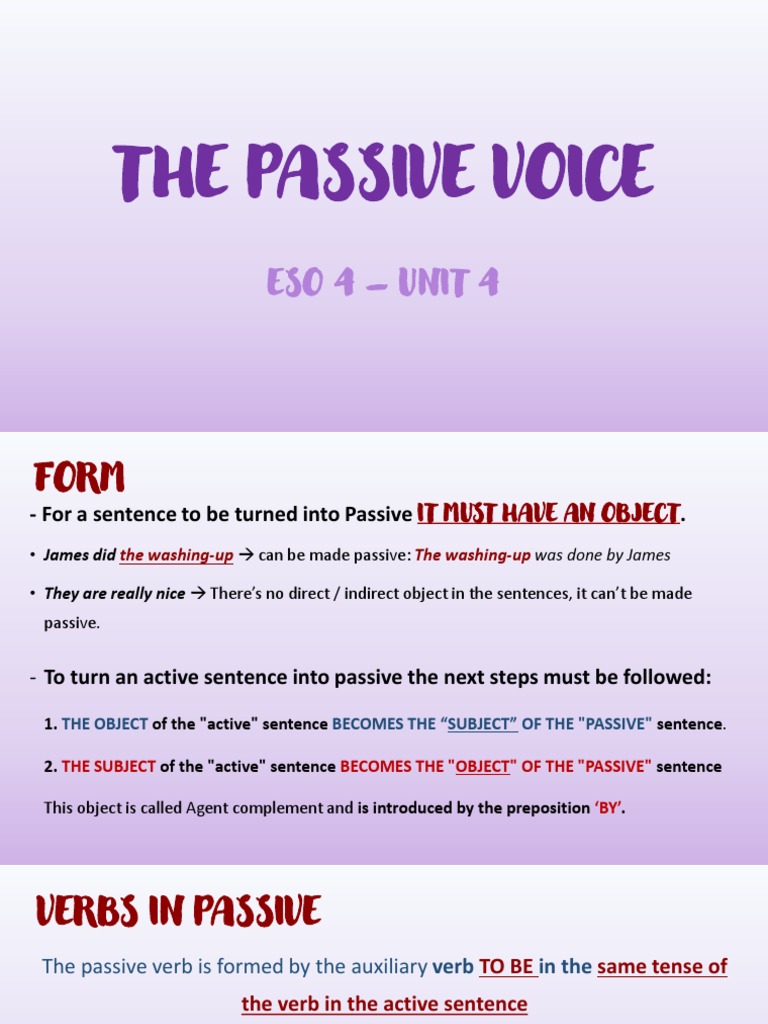 THE PASSIVE VOICE

ESO 4 – UNIT 4

FORM

- For a sentence to be turned into Passive IT MUST HAVE AN OBJECT.

• James did the washing-up → can be made passive: The washing-up was done by James

• They are really nice → There's no direct / indirect object in the sentences, it can't be made passive.

- To turn an active sentence into passive the next steps must be followed:

1. THE OBJECT of the "active" sentence BECOMES THE "SUBJECT" OF THE "PASSIVE" sentence.

2. THE SUBJECT of the "active" sentence BECOMES THE "OBJECT" OF THE "PASSIVE" sentence

This object is called Agent complement and is introduced by the preposition 'BY'.

VERBS IN PASSIVE

The passive verb is formed by the auxiliary verb TO BE in the same tense of the verb in the active sentence